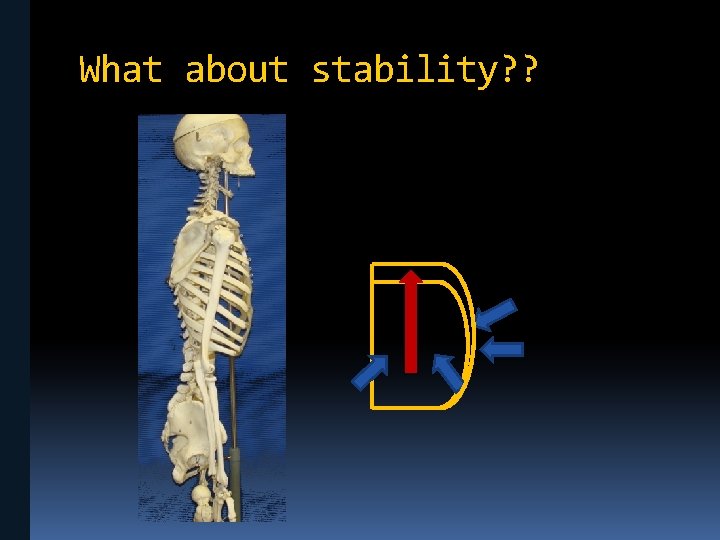 What about stability??